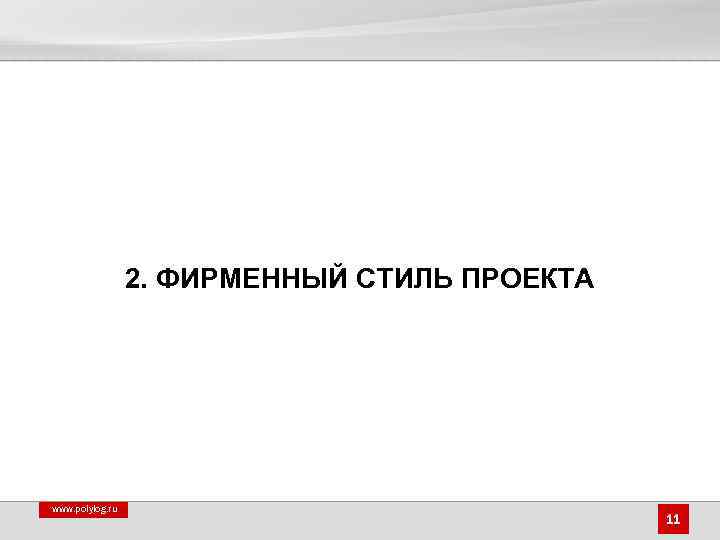 2. ФИРМЕННЫЙ СТИЛЬ ПРОЕКТА

www.polylog.ru

11